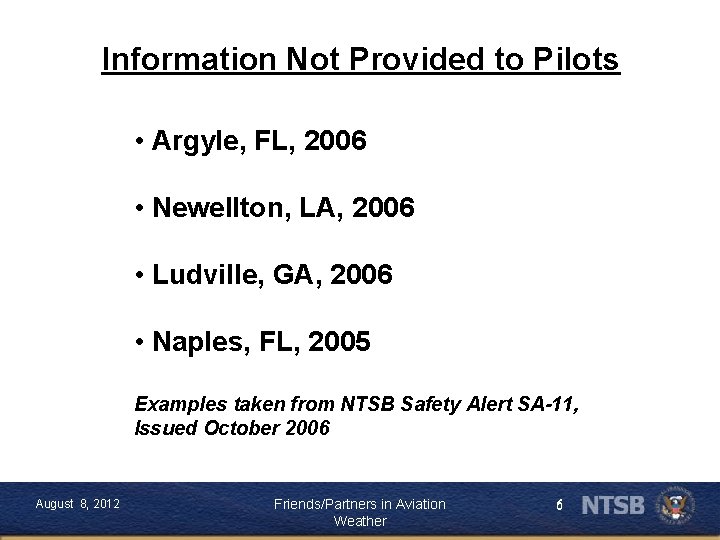 Information Not Provided to Pilots

• Argyle, FL, 2006

• Newellton, LA, 2006

• Ludville, GA, 2006

• Naples, FL, 2005

Examples taken from NTSB Safety Alert SA-11, Issued October 2006

August 8, 2012

Friends/Partners in Aviation Weather

6

NTSB